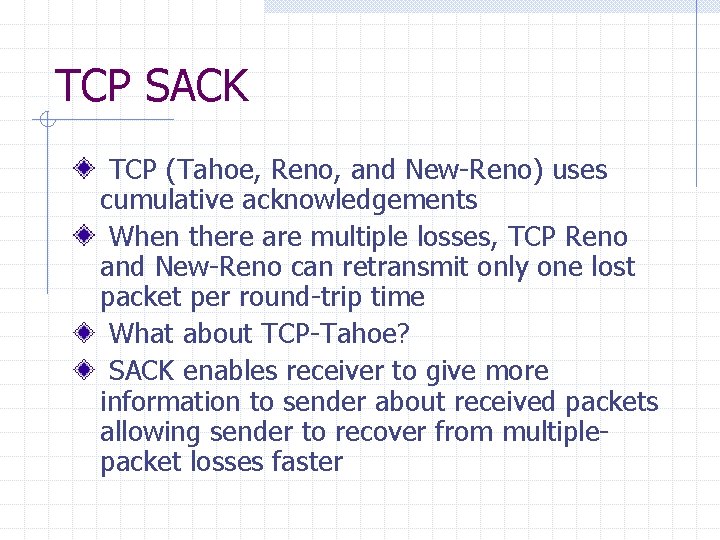 TCP SACK

TCP (Tahoe, Reno, and New-Reno) uses cumulative acknowledgements

When there are multiple losses, TCP Reno and New-Reno can retransmit only one lost packet per round-trip time

What about TCP-Tahoe?

SACK enables receiver to give more information to sender about received packets allowing sender to recover from multiple-packet losses faster